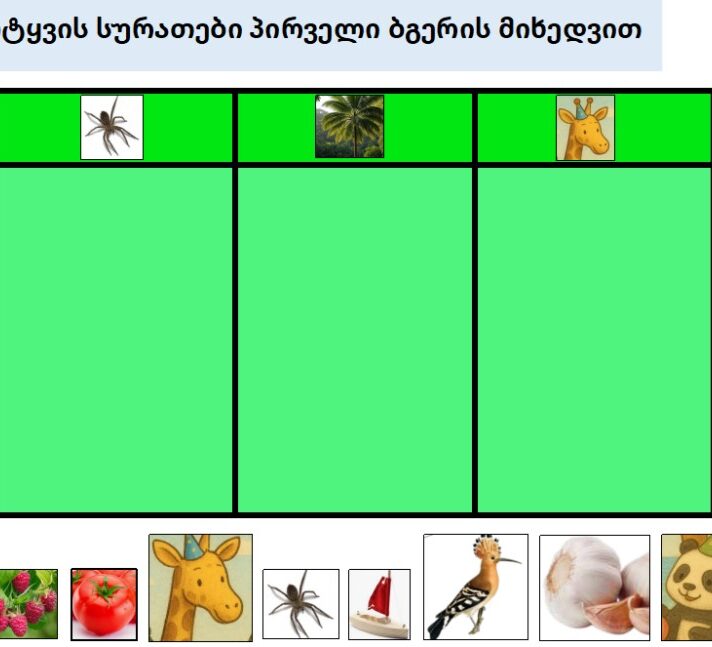 ტყვის სურათები პირველი ბგერის მიხედვით